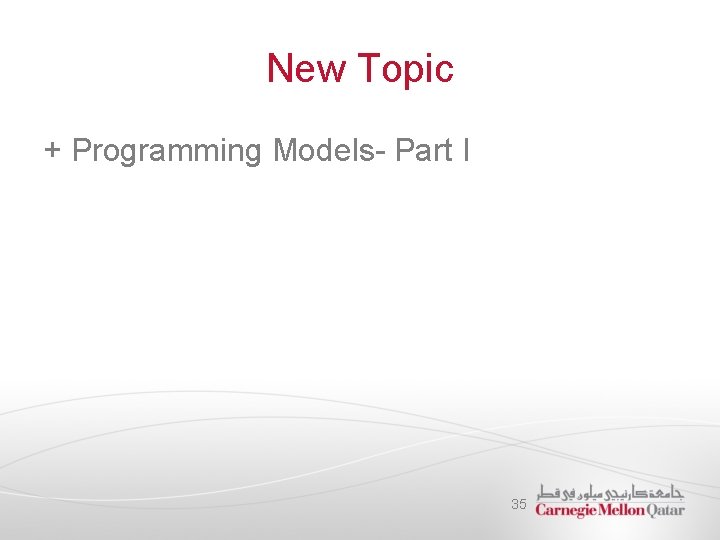 New Topic

+ Programming Models- Part I

35

جامعة كارنيجي ميلون في قطر
Carnegie Mellon Qatar